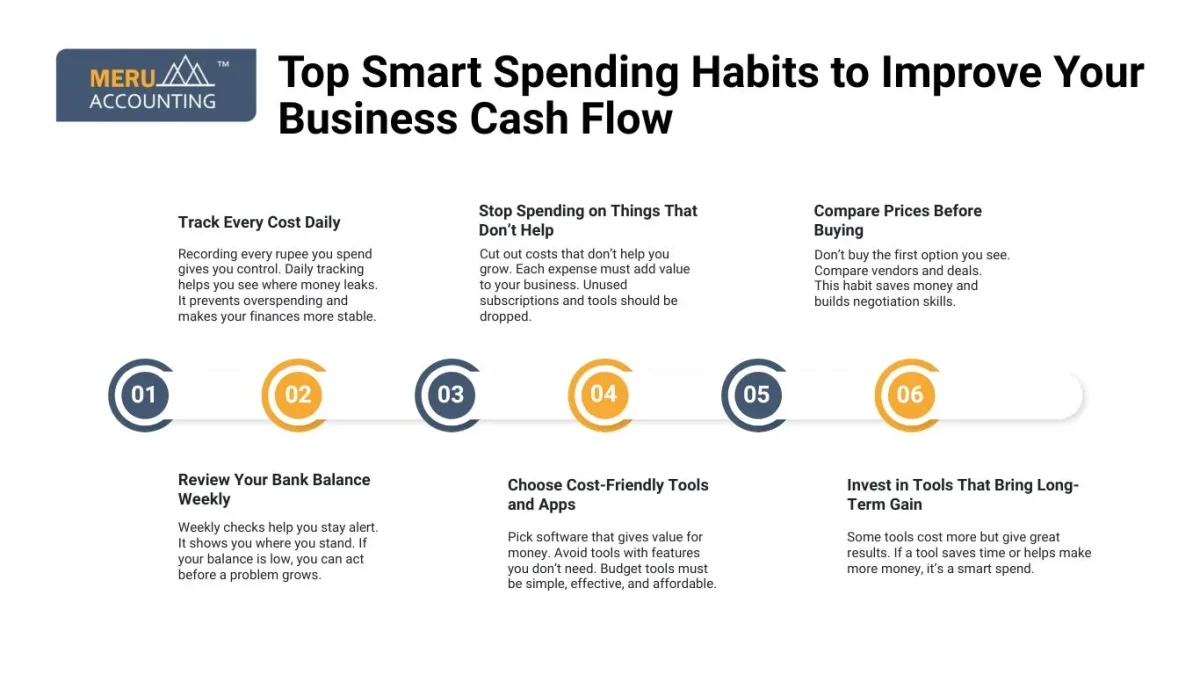 MERU ACCOUNTING ™

Top Smart Spending Habits to Improve Your Business Cash Flow

Track Every Cost Daily

Recording every rupee you spend gives you control. Daily tracking helps you see where money leaks. It prevents overspending and makes your finances more stable.

Stop Spending on Things That Don't Help

Cut out costs that don't help you grow. Each expense must add value to your business. Unused subscriptions and tools should be dropped.

Compare Prices Before Buying

Don't buy the first option you see. Compare vendors and deals. This habit saves money and builds negotiation skills.

01

02

03

04

05

06

Review Your Bank Balance Weekly

Weekly checks help you stay alert. It shows you where you stand. If your balance is low, you can act before a problem grows.

Choose Cost-Friendly Tools and Apps

Pick software that gives value for money. Avoid tools with features you don't need. Budget tools must be simple, effective, and affordable.

Invest in Tools That Bring Long-Term Gain

Some tools cost more but give great results. If a tool saves time or helps make more money, it's a smart spend.